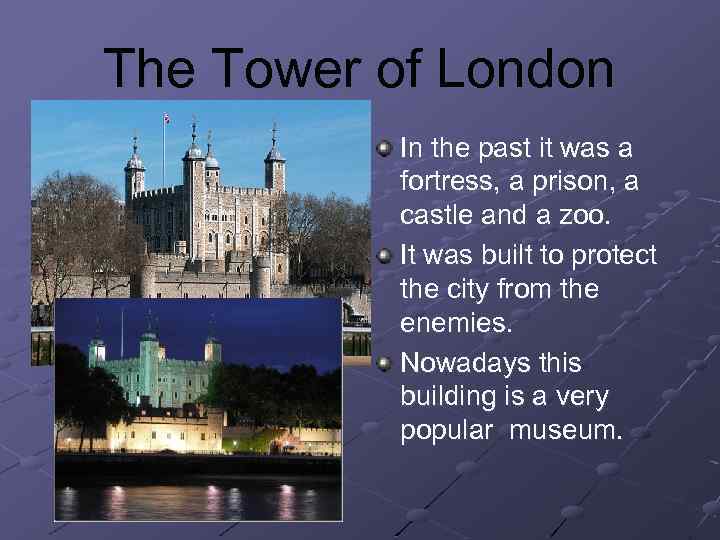 The Tower of London

In the past it was a fortress, a prison, a castle and a zoo.

It was built to protect the city from the enemies.

Nowadays this building is a very popular  museum.